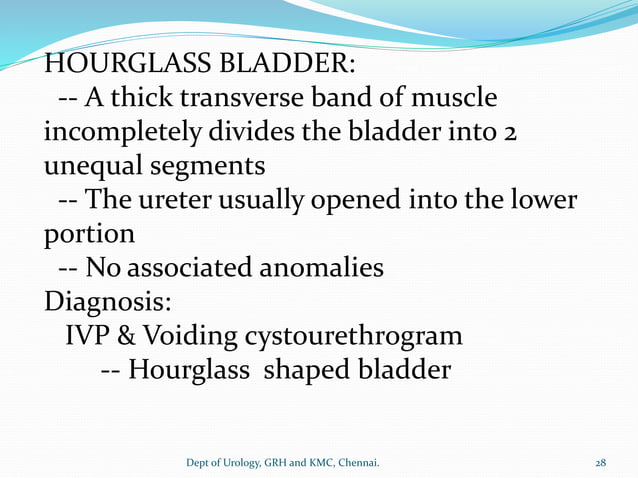 HOURGLASS BLADDER:
-- A thick transverse band of muscle incompletely divides the bladder into 2 unequal segments
-- The ureter usually opened into the lower portion
-- No associated anomalies
Diagnosis:
IVP & Voiding cystourethrogram
-- Hourglass shaped bladder

Dept of Urology, GRH and KMC, Chennai.

28